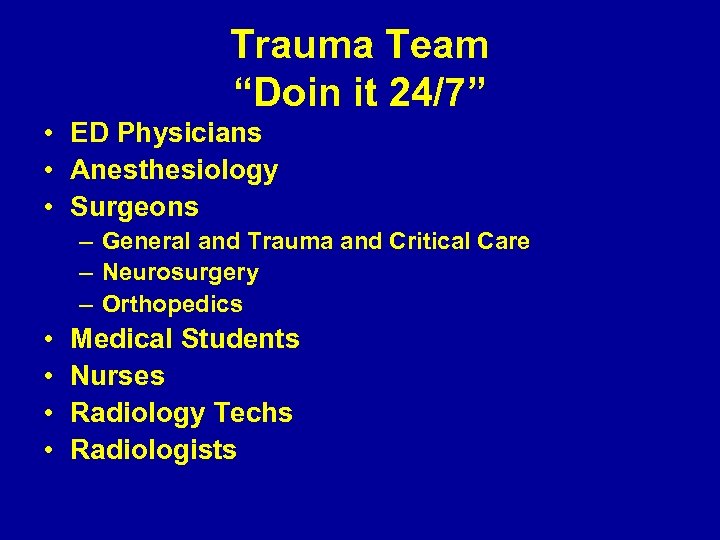 Trauma Team
“Doin it 24/7”

• ED Physicians
• Anesthesiology
• Surgeons
– General and Trauma and Critical Care
– Neurosurgery
– Orthopedics
• Medical Students
• Nurses
• Radiology Techs
• Radiologists